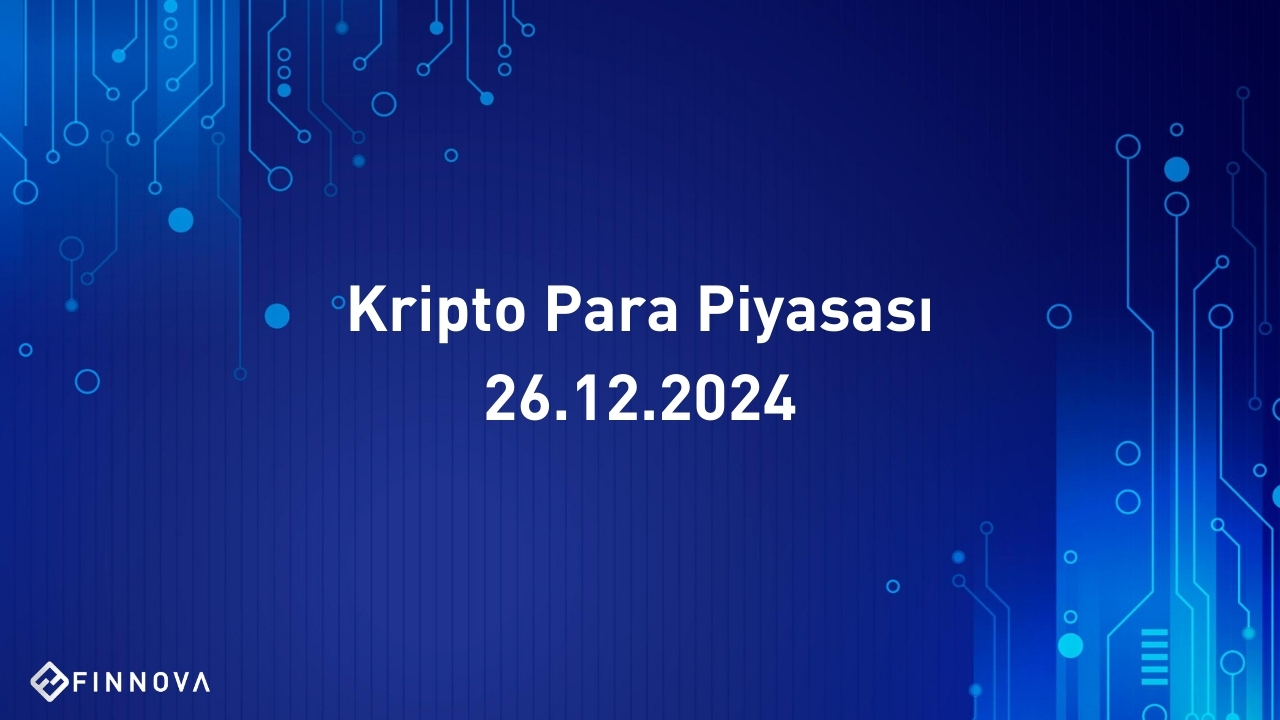 Kripto Para Piyasası
26.12.2024

FINNOVA